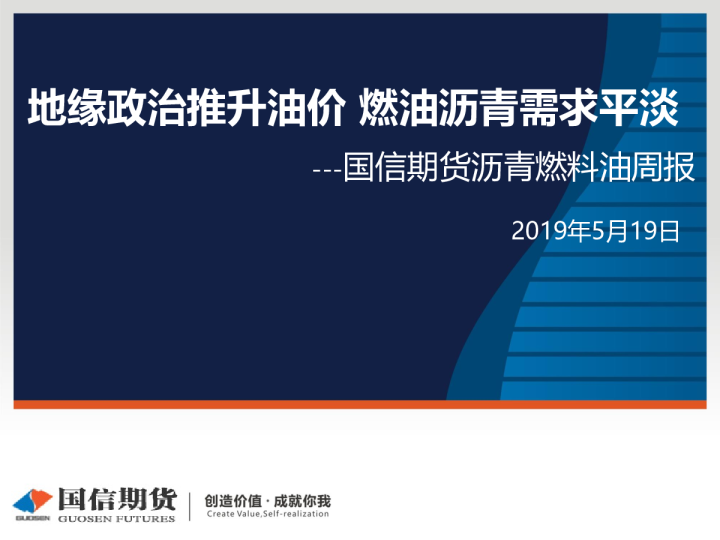 地缘政治推升油价 燃油沥青需求平淡

---国信期货沥青燃料油周报

2019年5月19日

GUOSEN 国信期货 GUOSEN FUTURES

创造价值 · 成就你我
Create Value,Self-realization